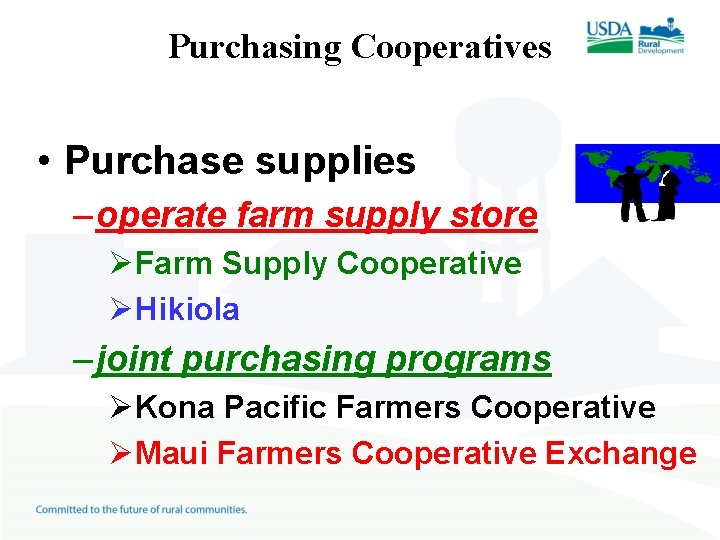 Purchasing Cooperatives

USDA Rural Development

• Purchase supplies
– operate farm supply store
➢ Farm Supply Cooperative
➢ Hikiola
– joint purchasing programs
➢ Kona Pacific Farmers Cooperative
➢ Maui Farmers Cooperative Exchange

Committed to the future of rural communities.